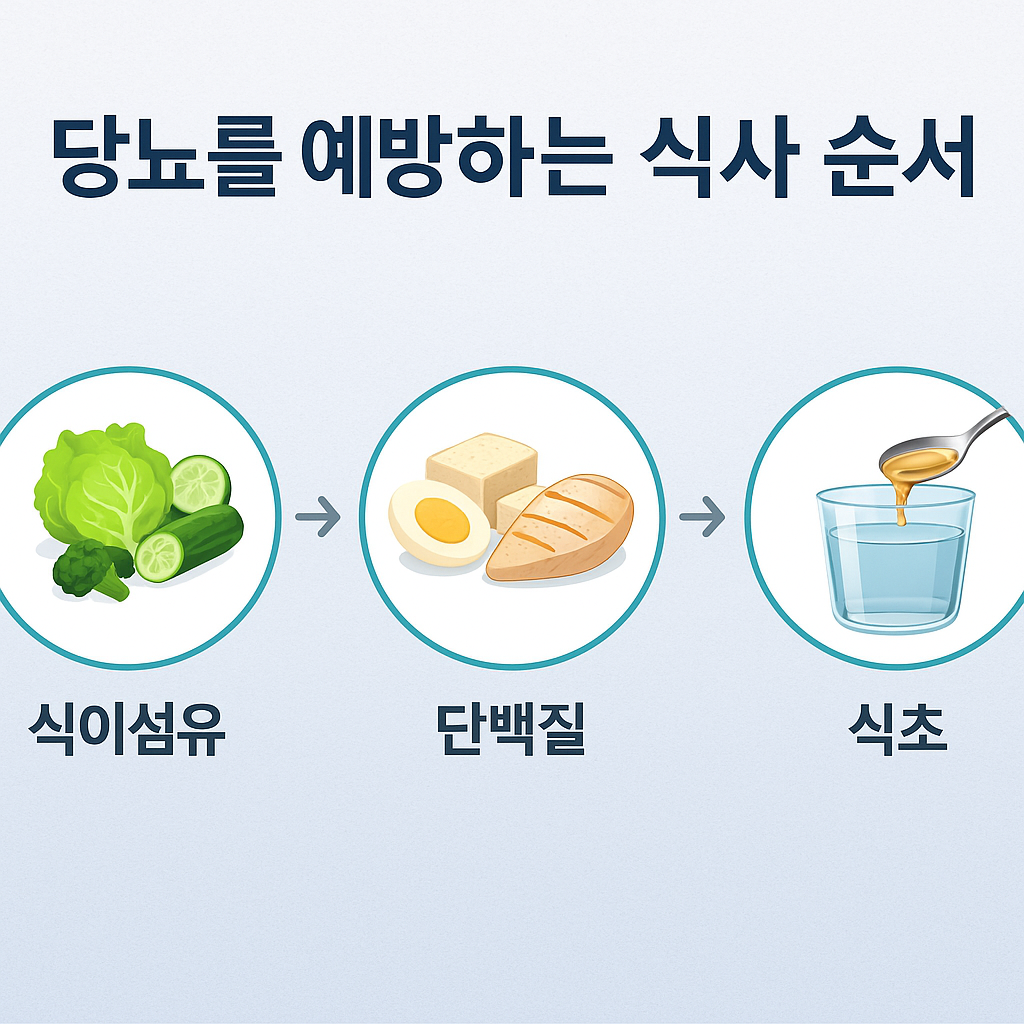 당뇨를 예방하는 식사 순서

식이섬유

단백질

식초